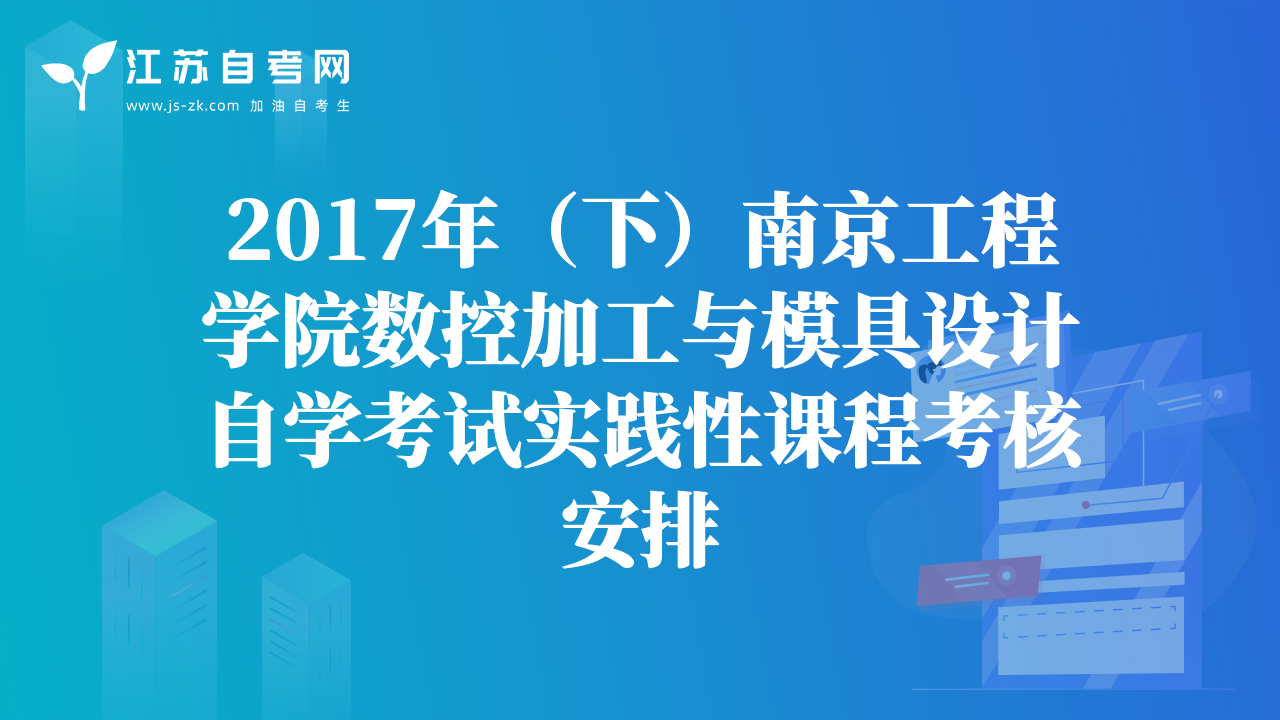 江苏自考网
www.js-zk.com 加油自考生

2017年（下）南京工程学院数控加工与模具设计自学考试实践性课程考核安排